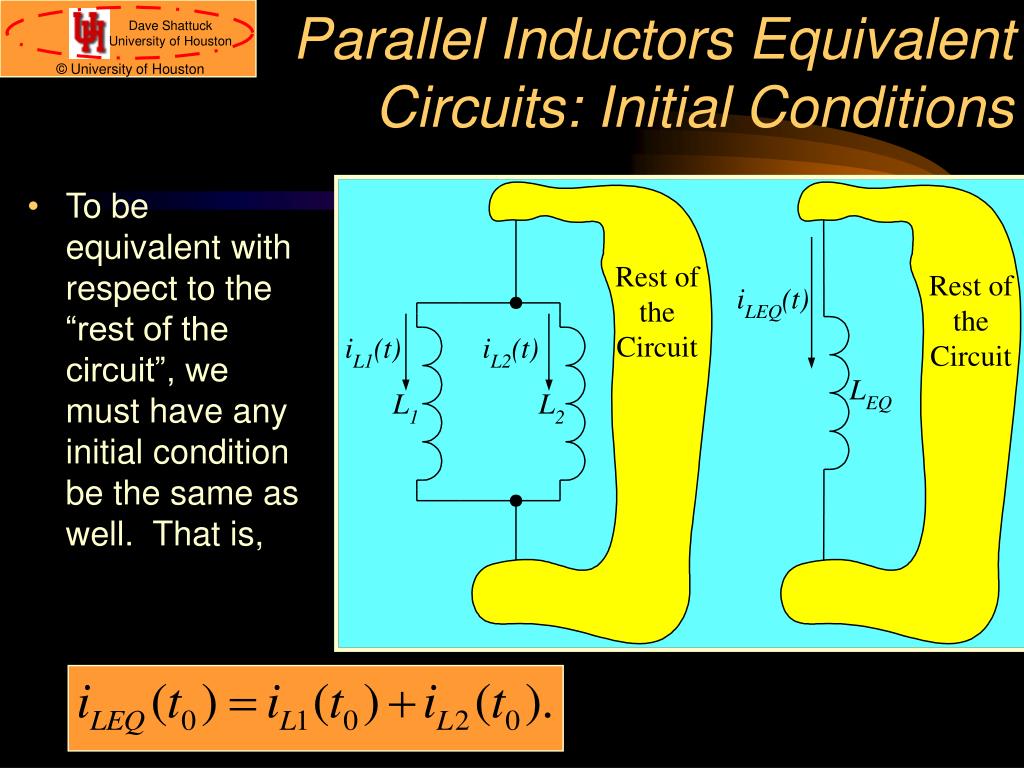 Dave Shattuck
University of Houston
© University of Houston

Parallel Inductors Equivalent Circuits: Initial Conditions

• To be equivalent with respect to the “rest of the circuit”, we must have any initial condition be the same as well. That is,

$i_{L1}(t)$
$L_1$
$i_{L2}(t)$
$L_2$
Rest of the Circuit

$i_{LEQ}(t)$
$L_{EQ}$
Rest of the Circuit

$i_{LEQ}(t_0) = i_{L1}(t_0) + i_{L2}(t_0).$